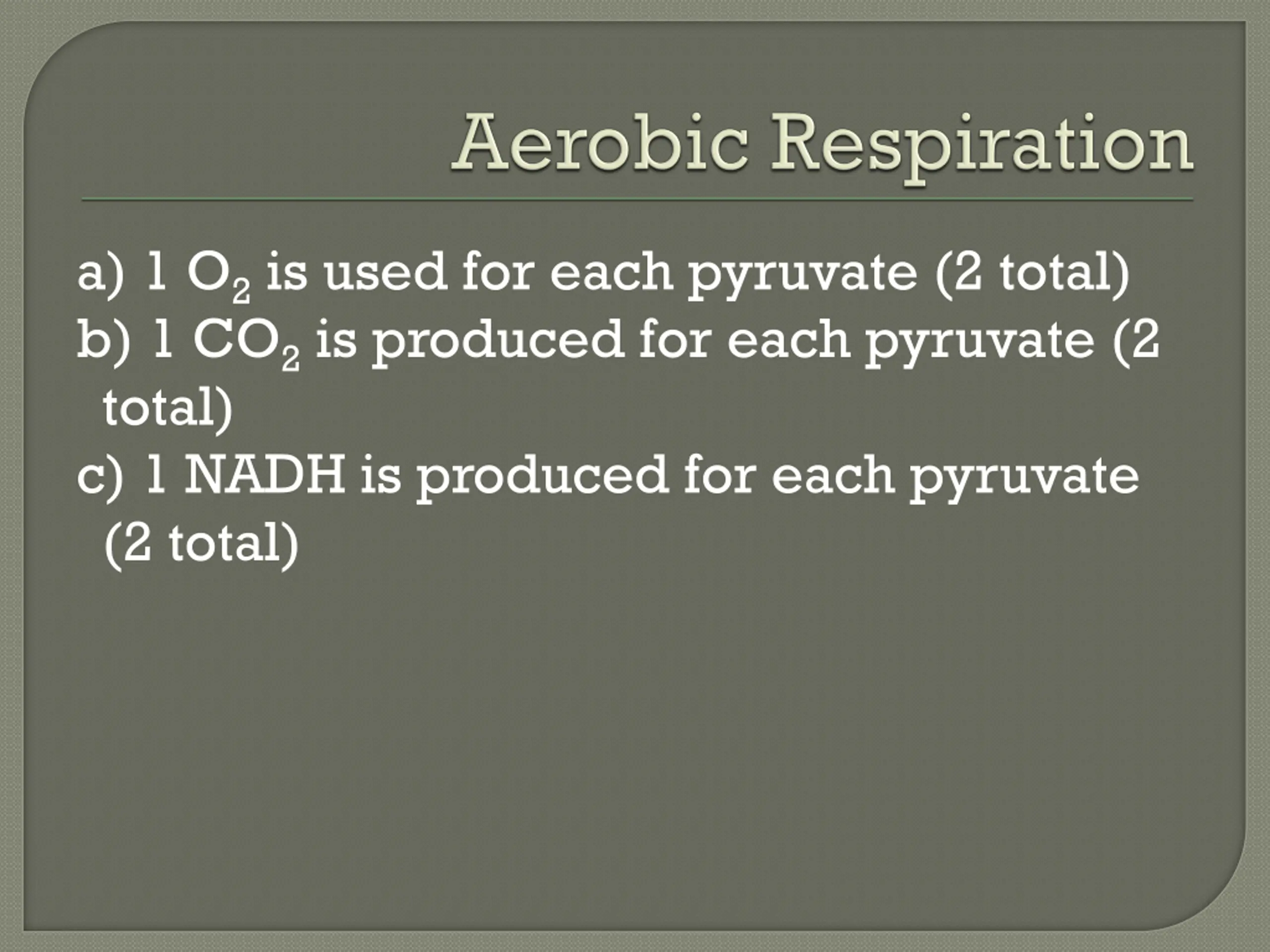 Aerobic Respiration

a) 1 $O_2$ is used for each pyruvate (2 total)
b) 1 $CO_2$ is produced for each pyruvate (2 total)
c) 1 NADH is produced for each pyruvate (2 total)